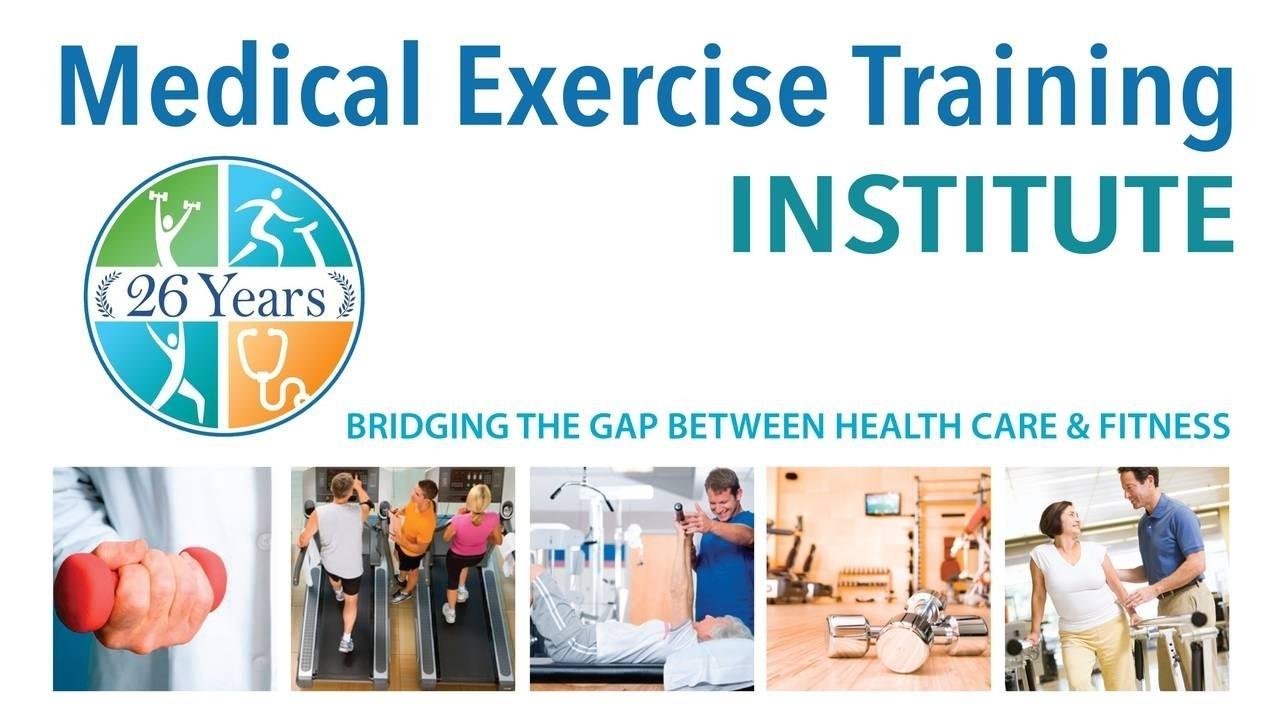 Medical Exercise Training
INSTITUTE

26 Years

BRIDGING THE GAP BETWEEN HEALTH CARE & FITNESS